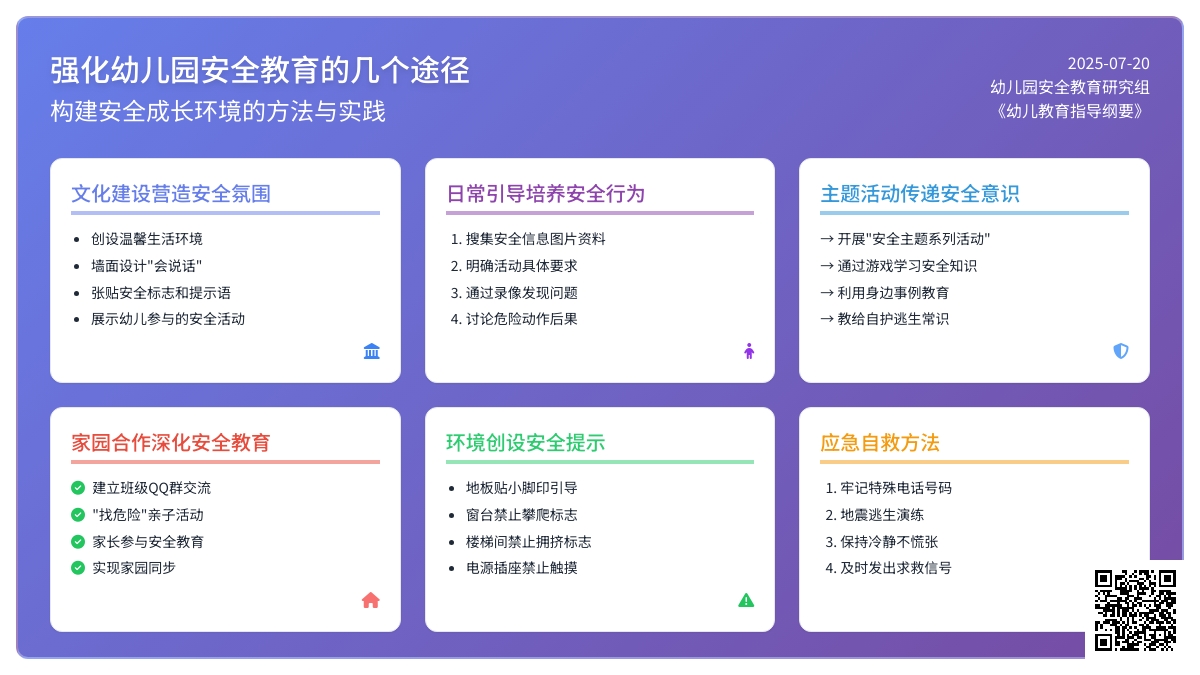 强化幼儿园安全教育的几个途径

构建安全成长环境的方法与实践

2025-07-20
幼儿园安全教育研究组
《幼儿教育指导纲要》

文化建设营造安全氛围

- 创设温馨生活环境
- 墙面设计"会说话"
- 张贴安全标志和提示语
- 展示幼儿参与的安全活动

日常引导培养安全行为

1. 搜集安全信息图片资料
2. 明确活动具体要求
3. 通过录像发现问题
4. 讨论危险动作后果

主题活动传递安全意识

→ 开展"安全主题系列活动"
→ 通过游戏学习安全知识
→ 利用身边事例教育
→ 教给自护逃生常识

家园合作深化安全教育

建立班级QQ群交流
"找危险"亲子活动
家长参与安全教育
实现家园同步

环境创设安全提示

- 地板贴小脚印引导
- 窗台禁止攀爬标志
- 楼梯间禁止拥挤标志
- 电源插座禁止触摸

应急自救方法

1. 牢记特殊电话号码
2. 地震逃生演练
3. 保持冷静不慌张
4. 及时发出求救信号